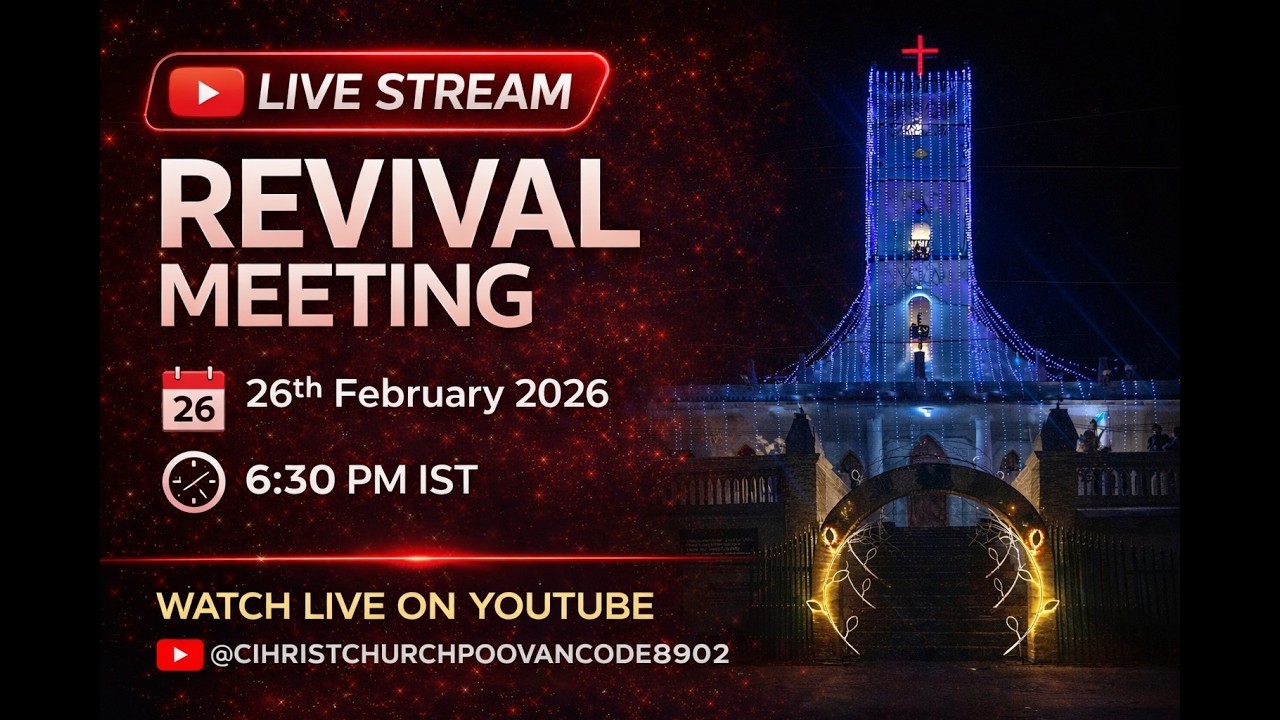 LIVE STREAM

REVIVAL MEETING

26

26th February 2026

6:30 PM IST

WATCH LIVE ON YOUTUBE

@CIHRISTCHURCHPOOVANCODE8902